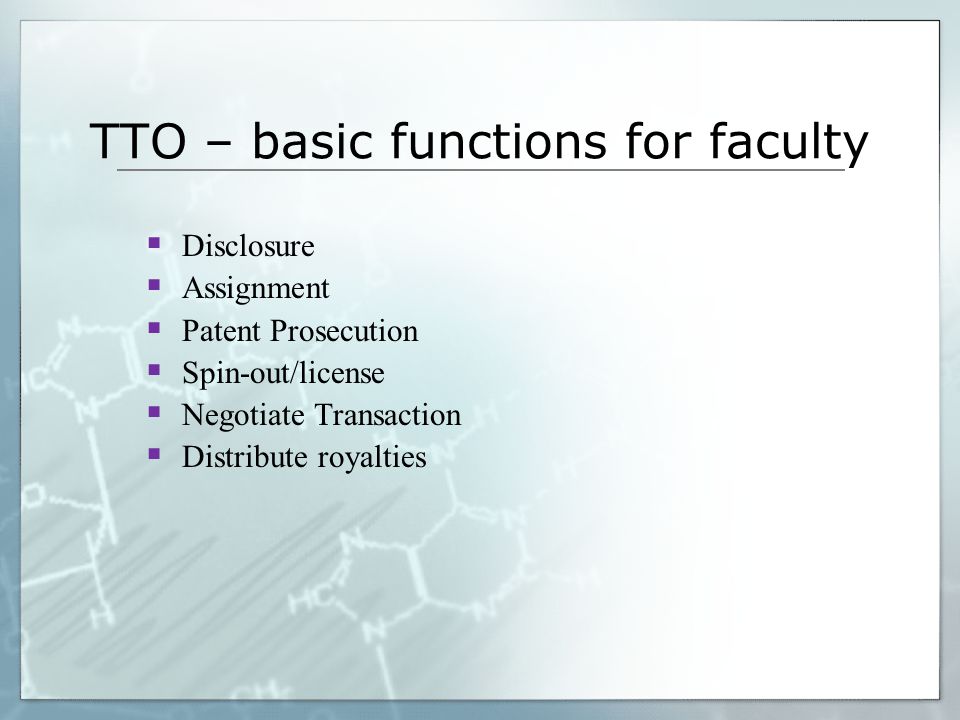 TTO – basic functions for faculty

- Disclosure
- Assignment
- Patent Prosecution
- Spin-out/license
- Negotiate Transaction
- Distribute royalties